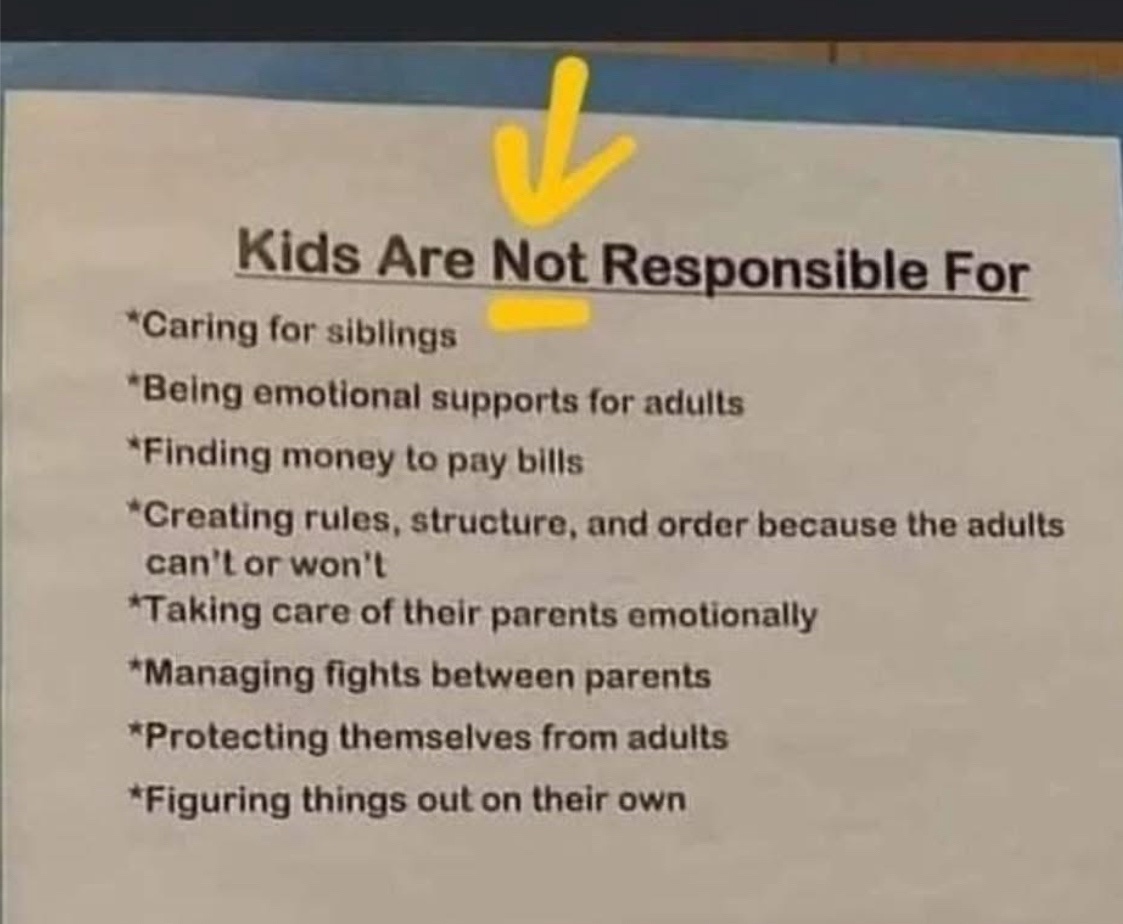 Kids Are Not Responsible For

*Caring for siblings

*Being emotional supports for adults

*Finding money to pay bills

*Creating rules, structure, and order because the adults can't or won't

*Taking care of their parents emotionally

*Managing fights between parents

*Protecting themselves from adults

*Figuring things out on their own